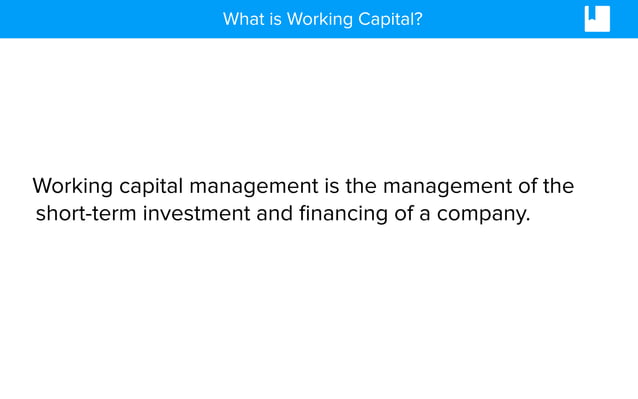 What is Working Capital?

Working capital management is the management of the short-term investment and financing of a company.